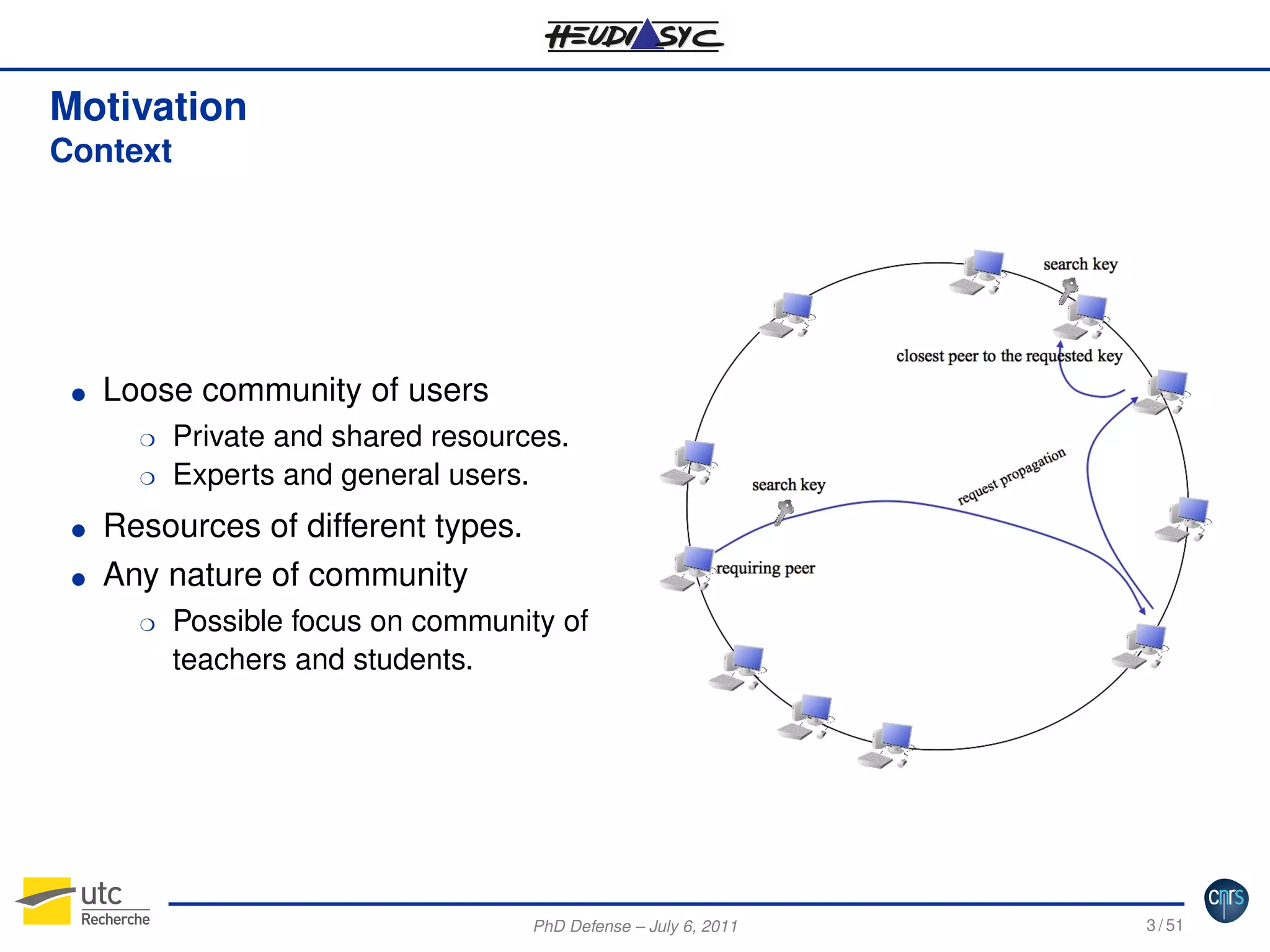 HEUDIASYC

Motivation
Context

- Loose community of users
  - Private and shared resources.
  - Experts and general users.
- Resources of different types.
- Any nature of community
  - Possible focus on community of teachers and students.

search key
closest peer to the requested key
request propagation
search key
requiring peer

utc Recherche

PhD Defense – July 6, 2011

3 / 51

cnrs